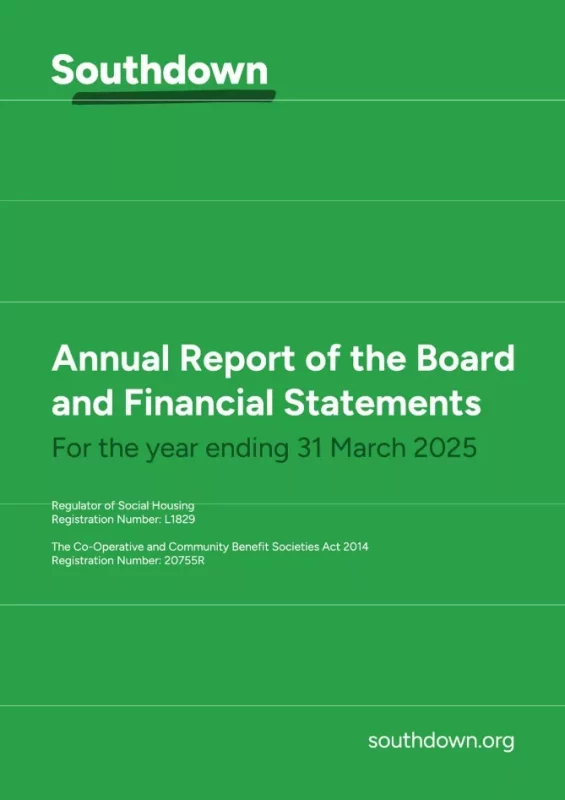 Southdown

Annual Report of the Board and Financial Statements

For the year ending 31 March 2025

Regulator of Social Housing
Registration Number: L1829

The Co-Operative and Community Benefit Societies Act 2014
Registration Number: 20755R

southdown.org